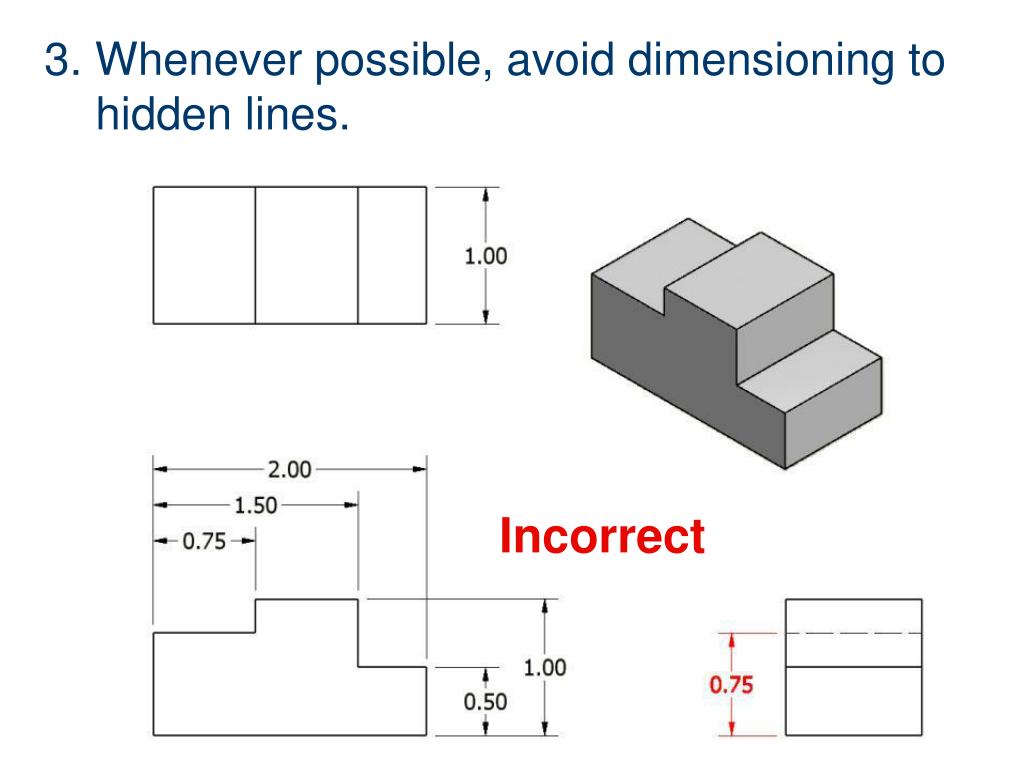 3. Whenever possible, avoid dimensioning to hidden lines.

1.00

2.00

1.50

0.75

Incorrect

1.00

0.50

0.75